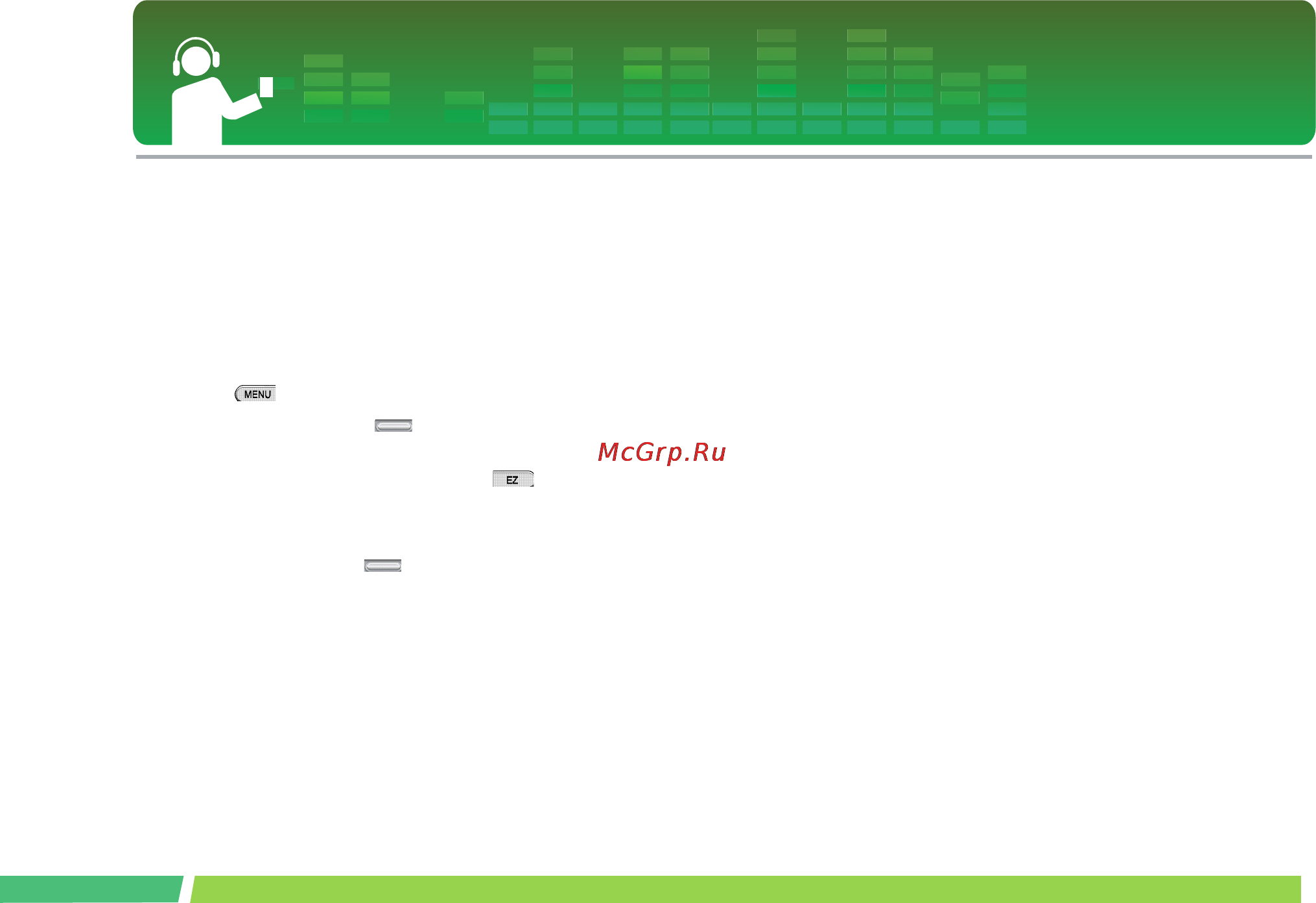 MENU

McGrp.Ru

EZ